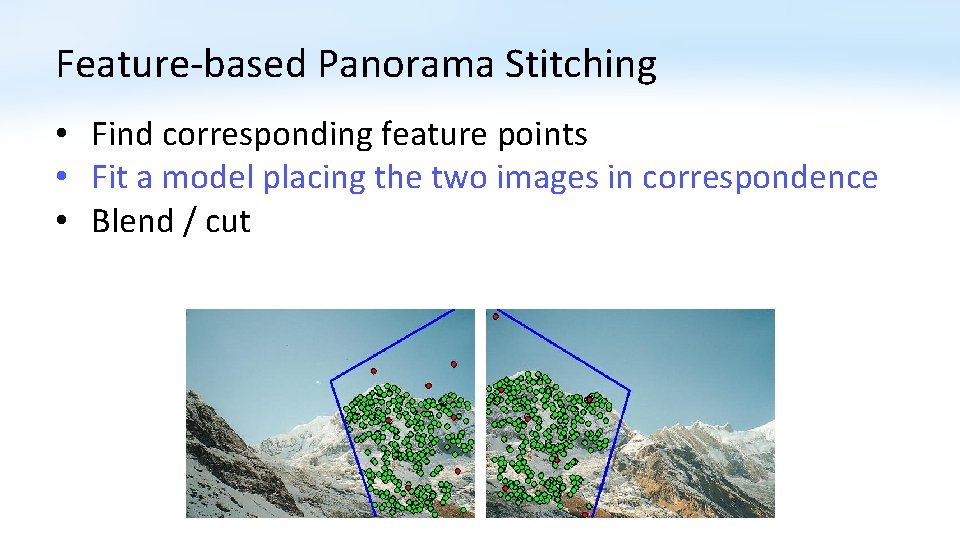 Feature-based Panorama Stitching

• Find corresponding feature points
• Fit a model placing the two images in correspondence
• Blend / cut